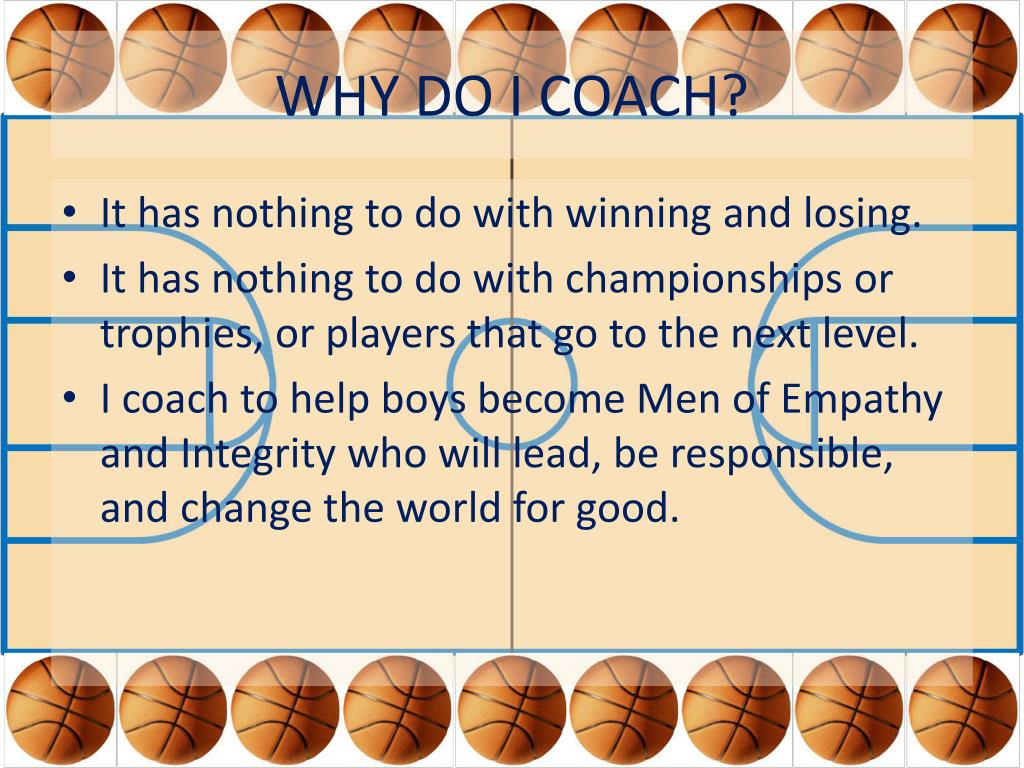 WHY DO I COACH?

• It has nothing to do with winning and losing.
• It has nothing to do with championships or trophies, or players that go to the next level.
• I coach to help boys become Men of Empathy and Integrity who will lead, be responsible, and change the world for good.